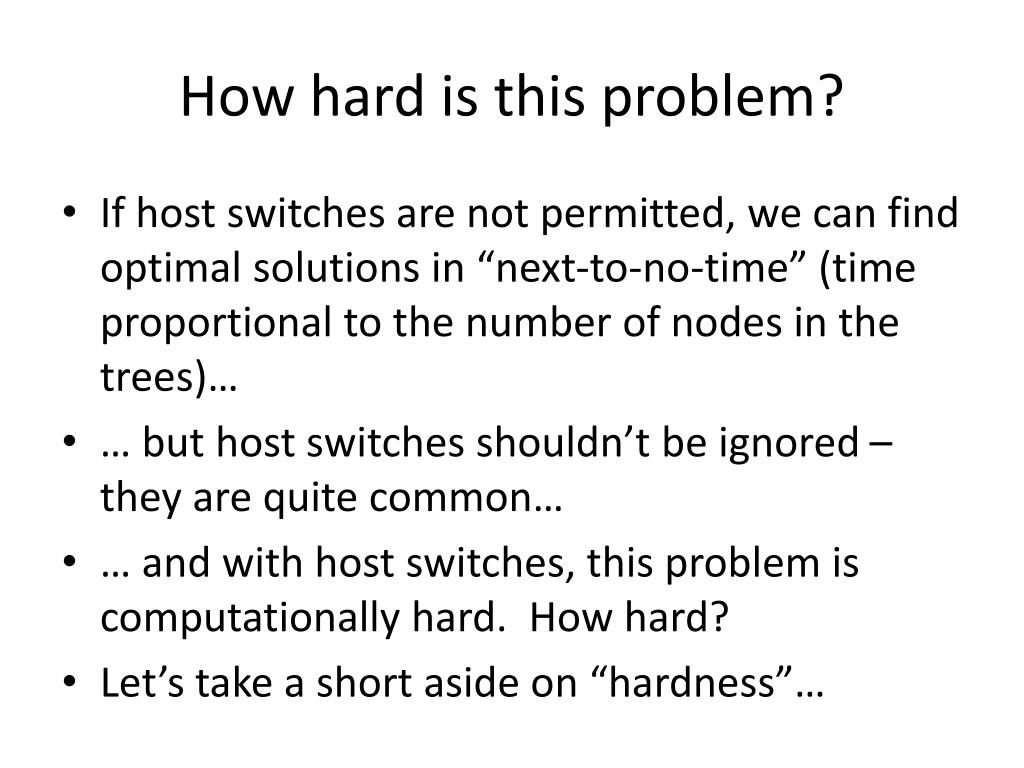 How hard is this problem?

• If host switches are not permitted, we can find optimal solutions in “next-to-no-time” (time proportional to the number of nodes in the trees)…
• … but host switches shouldn’t be ignored – they are quite common…
• … and with host switches, this problem is computationally hard. How hard?
• Let’s take a short aside on “hardness”…